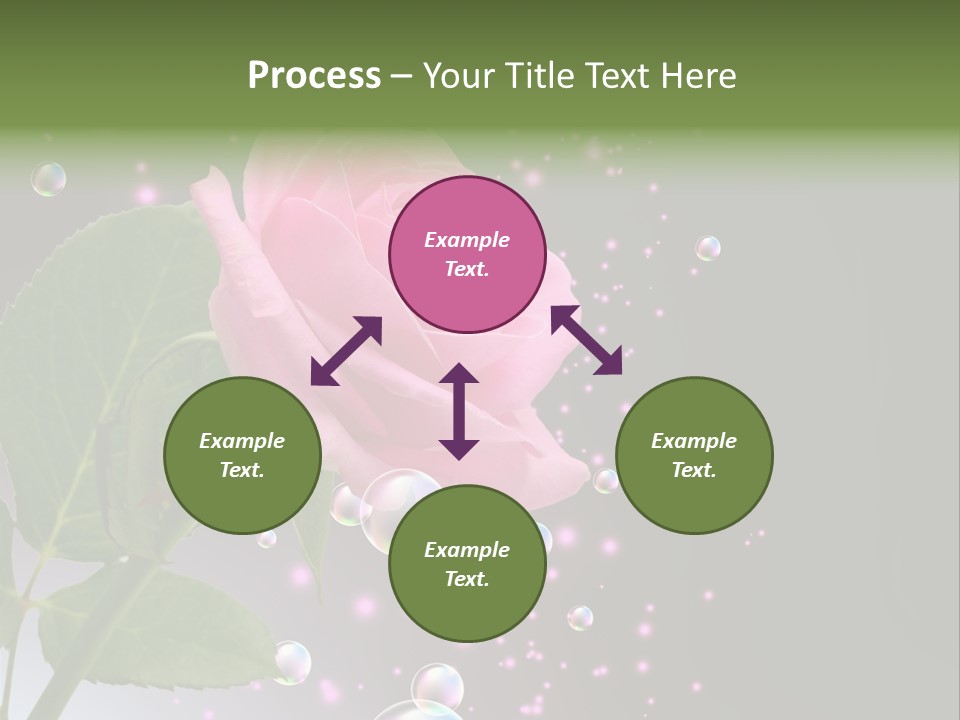 Process – Your Title Text Here

Example Text.

Example Text.

Example Text.

Example Text.